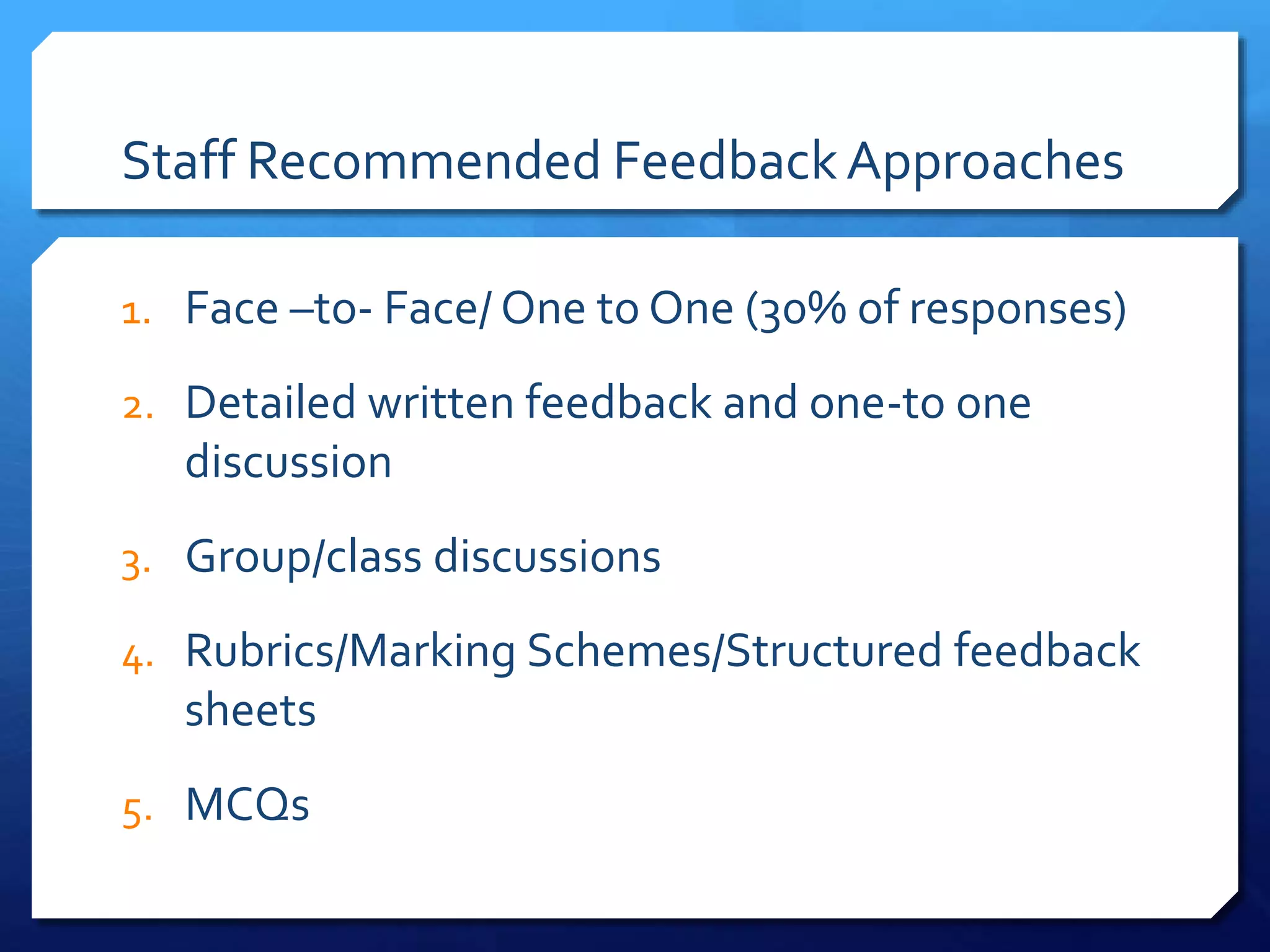 Staff Recommended Feedback Approaches

1. Face –to- Face/ One to One (30% of responses)
2. Detailed written feedback and one-to one discussion
3. Group/class discussions
4. Rubrics/Marking Schemes/Structured feedback sheets
5. MCQs